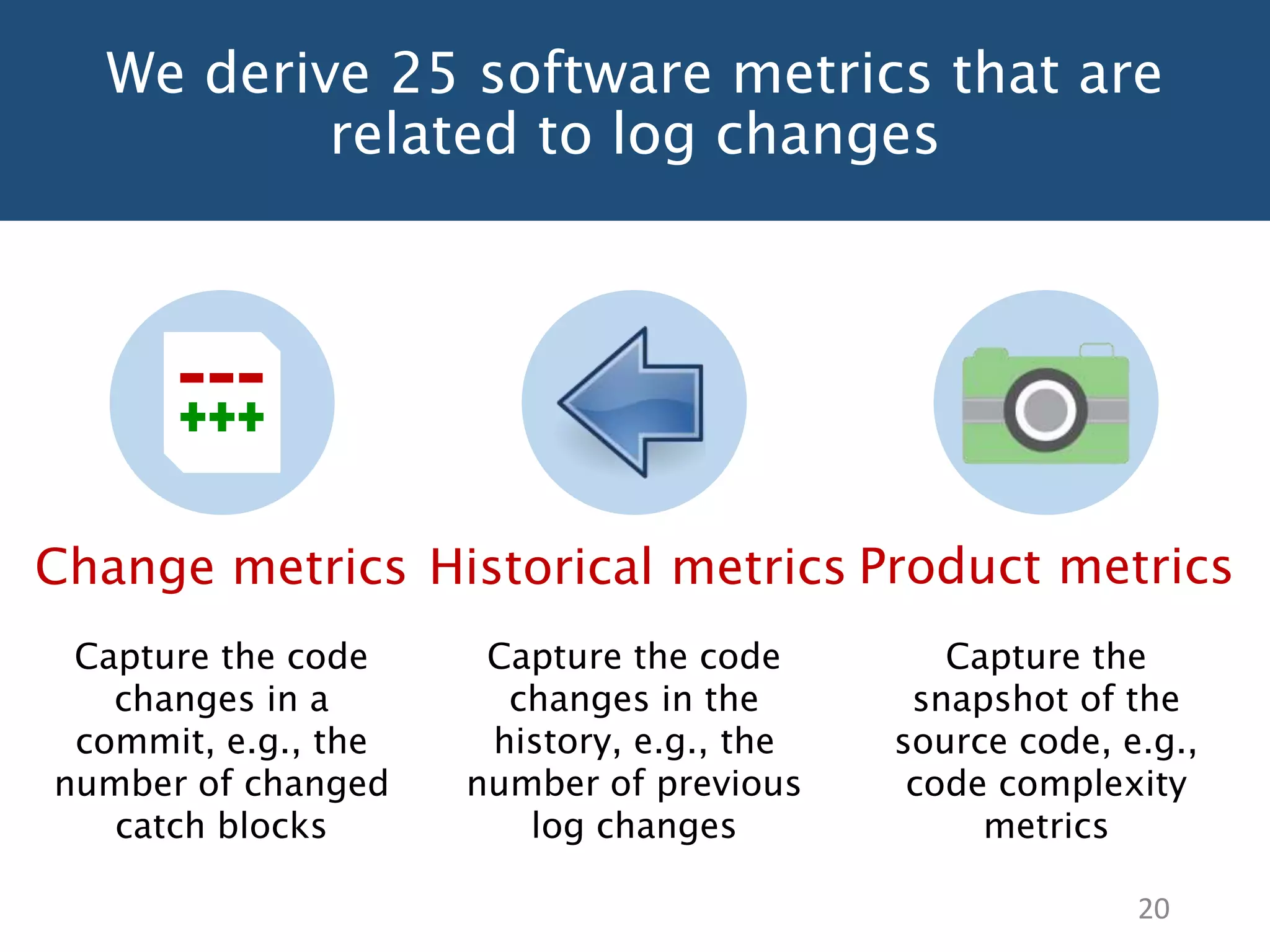 We derive 25 software metrics that are related to log changes

---
+++

Change metrics

Capture the code changes in a commit, e.g., the number of changed catch blocks

Historical metrics

Capture the code changes in the history, e.g., the number of previous log changes

Product metrics

Capture the snapshot of the source code, e.g., code complexity metrics

20